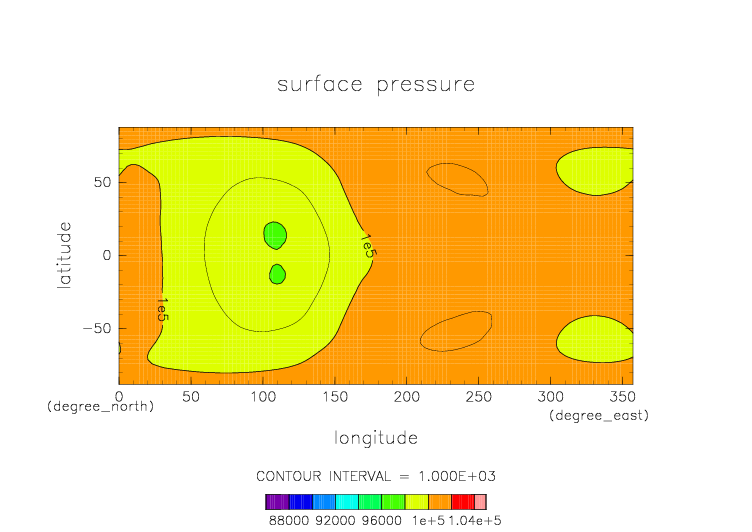 surface pressure

latitude

50

0

−50

1e5

1e5

0 50 100 150 200 250 300 350

(degree_north)

(degree_east)

longitude

CONTOUR INTERVAL = 1.000E+03

88000 92000 96000 1e+5 1.04e+5